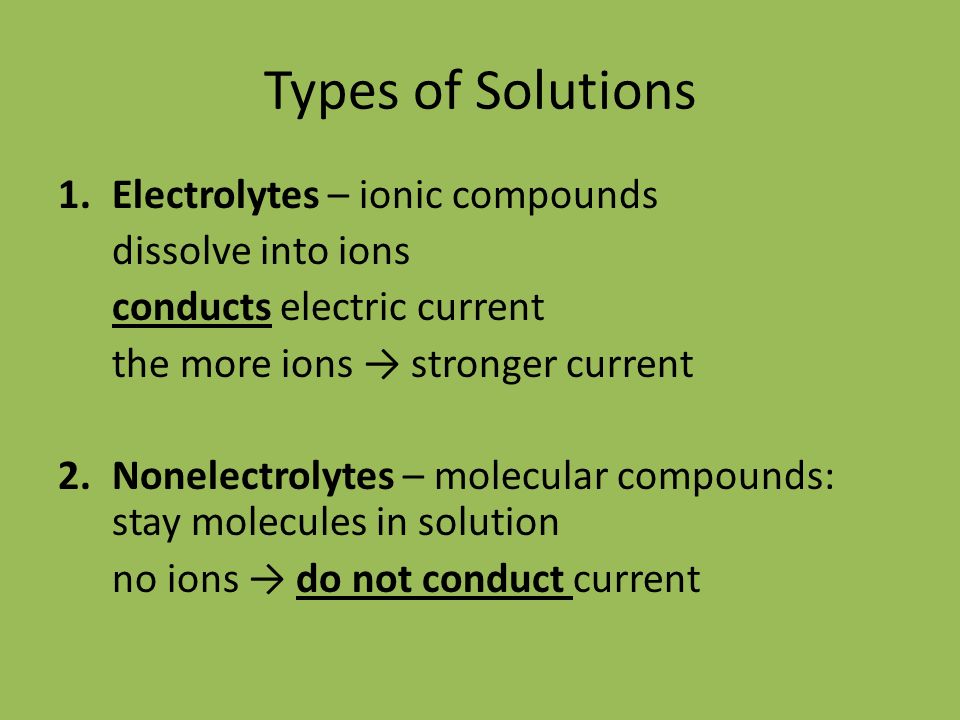 Types of Solutions

1. Electrolytes – ionic compounds
dissolve into ions
conducts electric current
the more ions → stronger current

2. Nonelectrolytes – molecular compounds: stay molecules in solution
no ions → do not conduct current